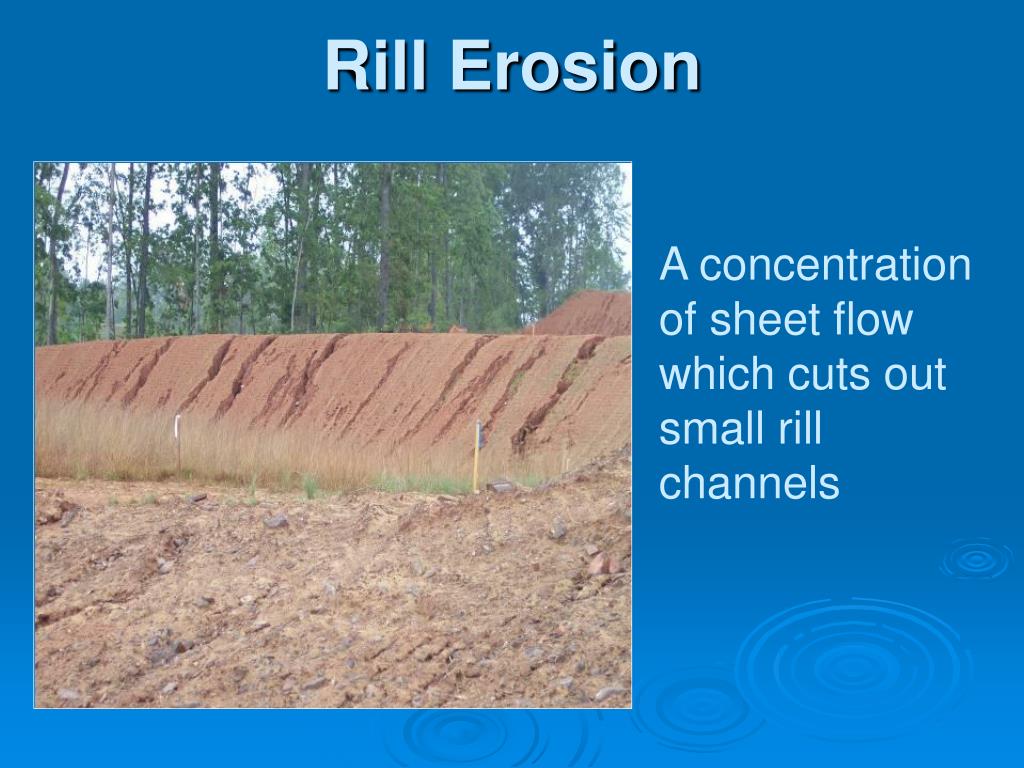 Rill Erosion

A concentration of sheet flow which cuts out small rill channels